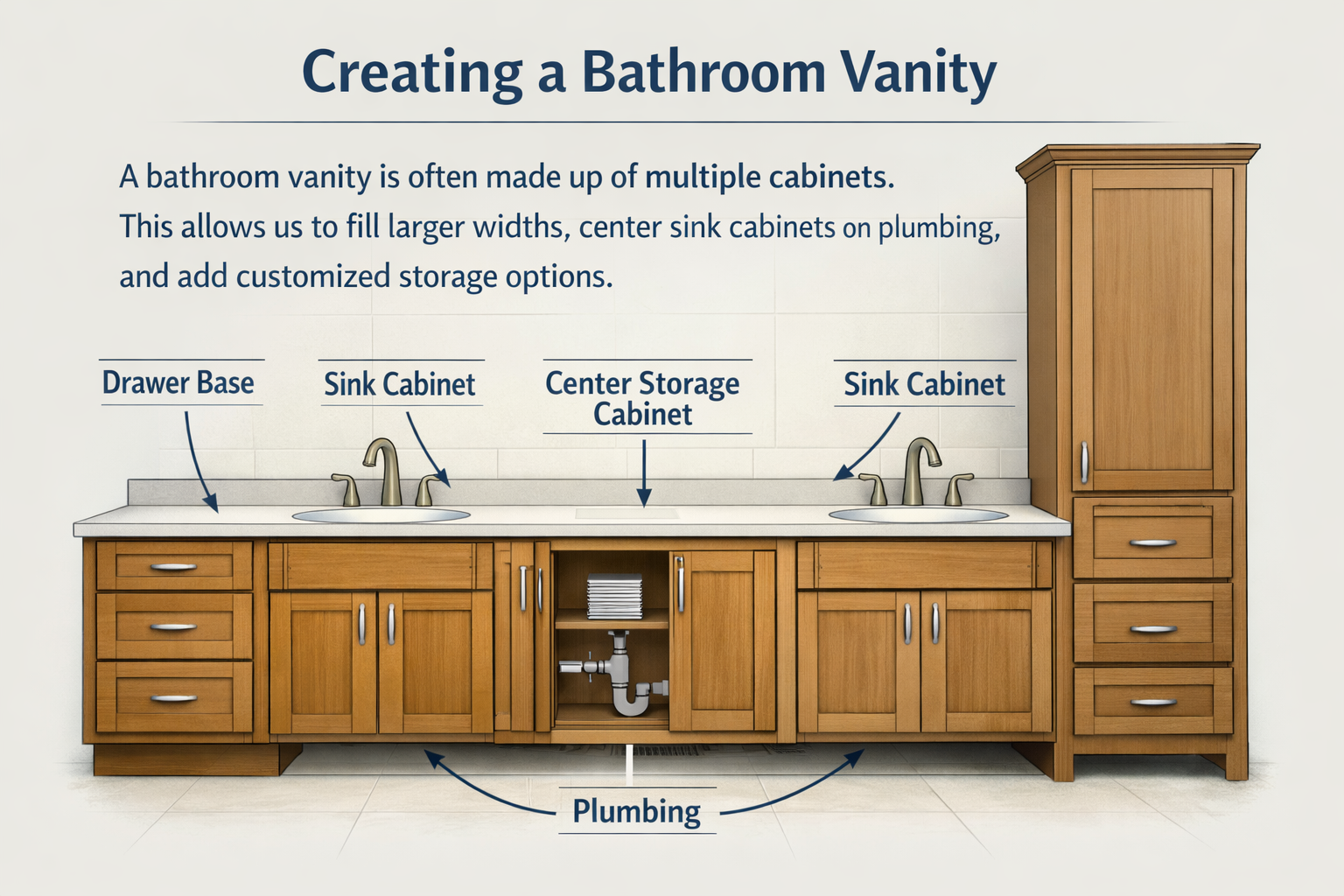 Creating a Bathroom Vanity

A bathroom vanity is often made up of multiple cabinets. This allows us to fill larger widths, center sink cabinets on plumbing, and add customized storage options.

Drawer Base

Sink Cabinet

Center Storage Cabinet

Sink Cabinet

Plumbing